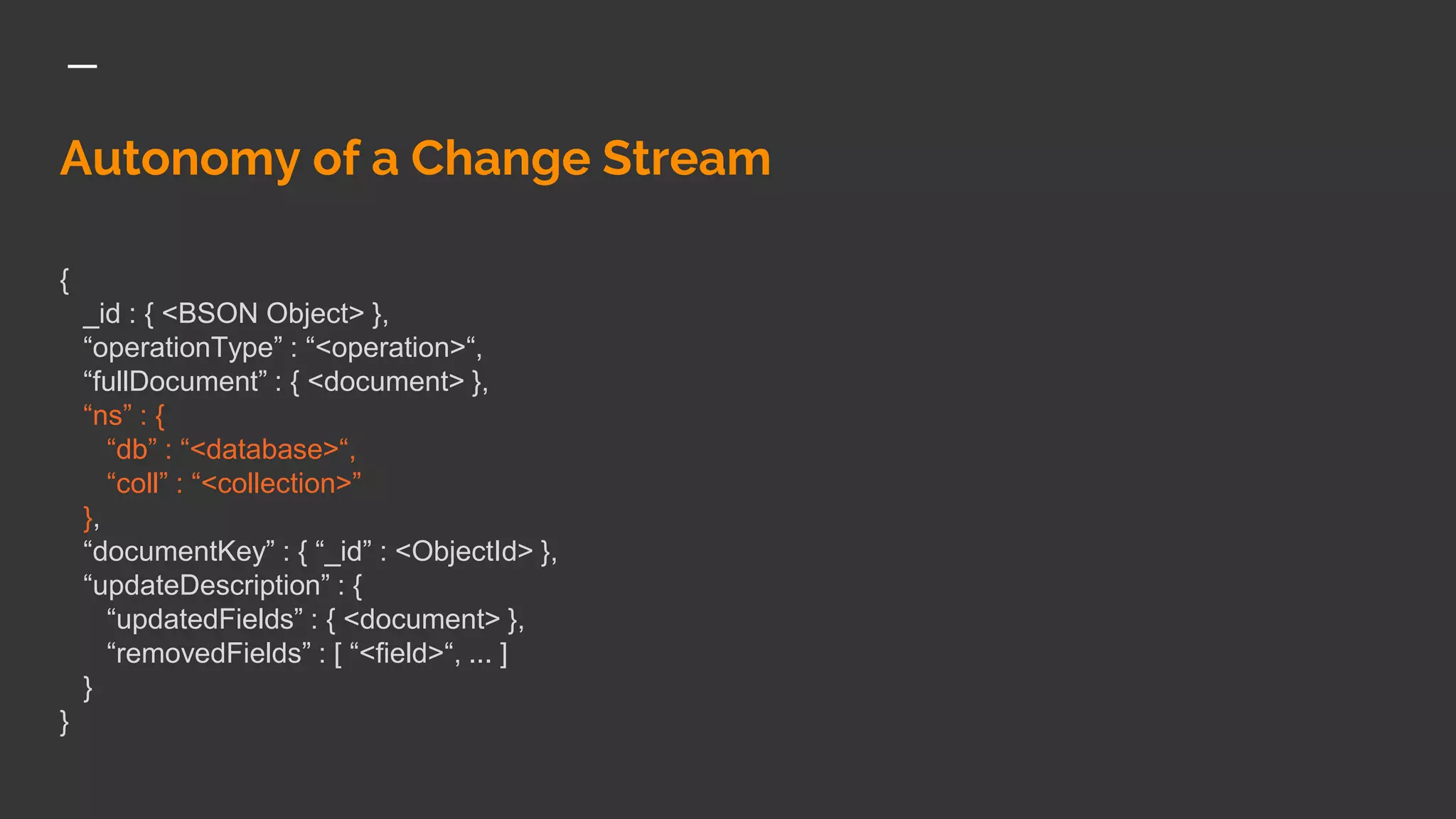 Autonomy of a Change Stream

{
_id : { <BSON Object> },
“operationType” : “<operation>“,
“fullDocument” : { <document> },
“ns” : {
“db” : “<database>“,
“coll” : “<collection>”
},
“documentKey” : { “_id” : <ObjectId> },
“updateDescription” : {
“updatedFields” : { <document> },
“removedFields” : [ “<field>“, ... ]
}
}